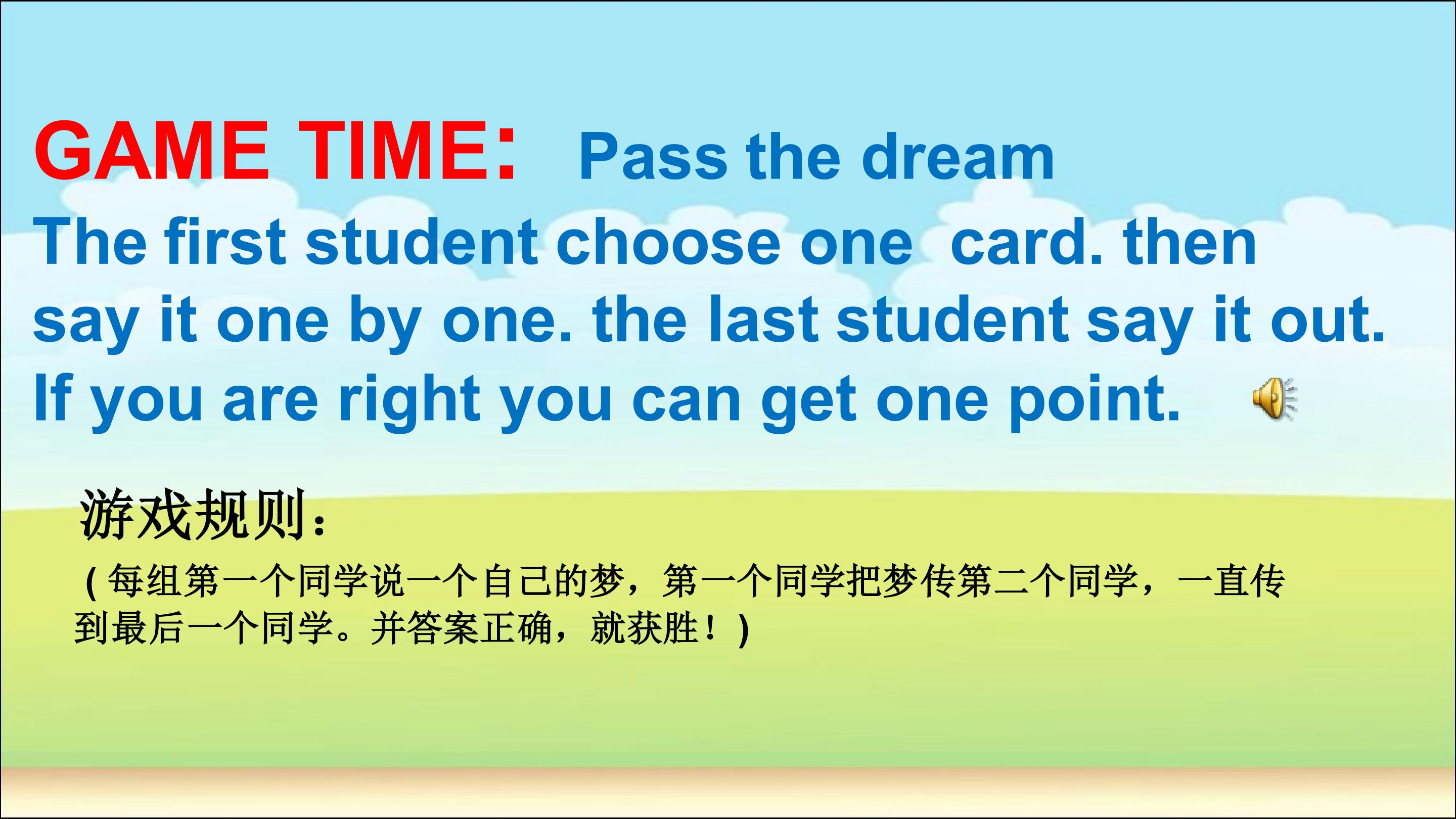 GAME TIME: Pass the dream

The first student choose one card. then say it one by one. the last student say it out. If you are right you can get one point.

游戏规则:

(每组第一个同学说一个自己的梦，第一个同学把梦传第二个同学，一直传到最后一个同学。并答案正确，就获胜！)